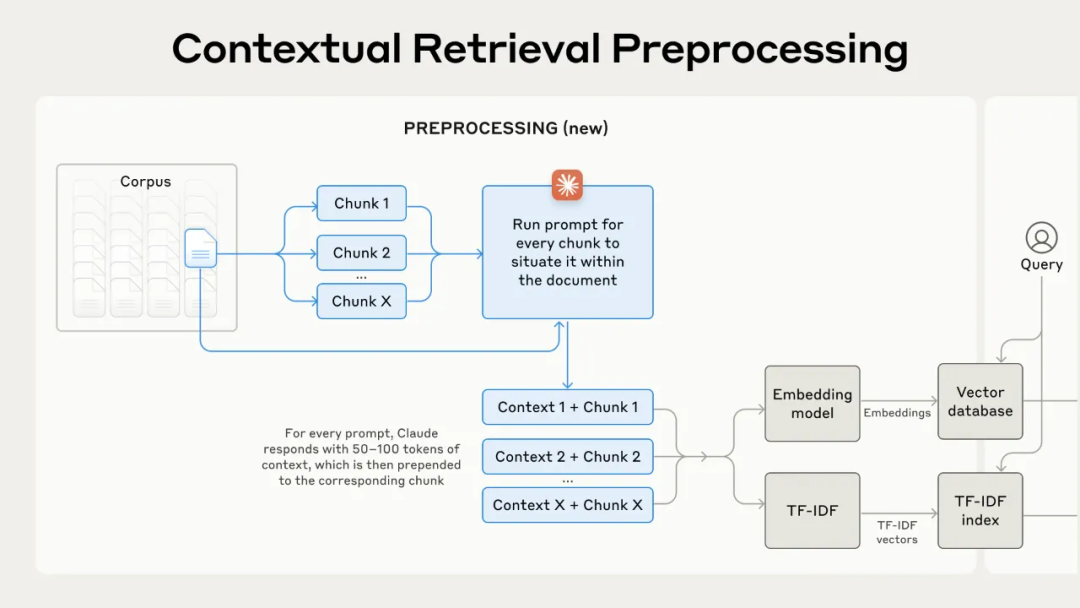 Contextual Retrieval Preprocessing

PREPROCESSING (new)

Corpus

Chunk 1

Chunk 2

...

Chunk X

Run prompt for every chunk to situate it within the document

Query

Context 1 + Chunk 1

Context 2 + Chunk 2

...

Context X + Chunk X

For every prompt, Claude responds with 50–100 tokens of context, which is then prepended to the corresponding chunk

Embedding model

Embeddings

Vector database

TF-IDF

TF-IDF vectors

TF-IDF index